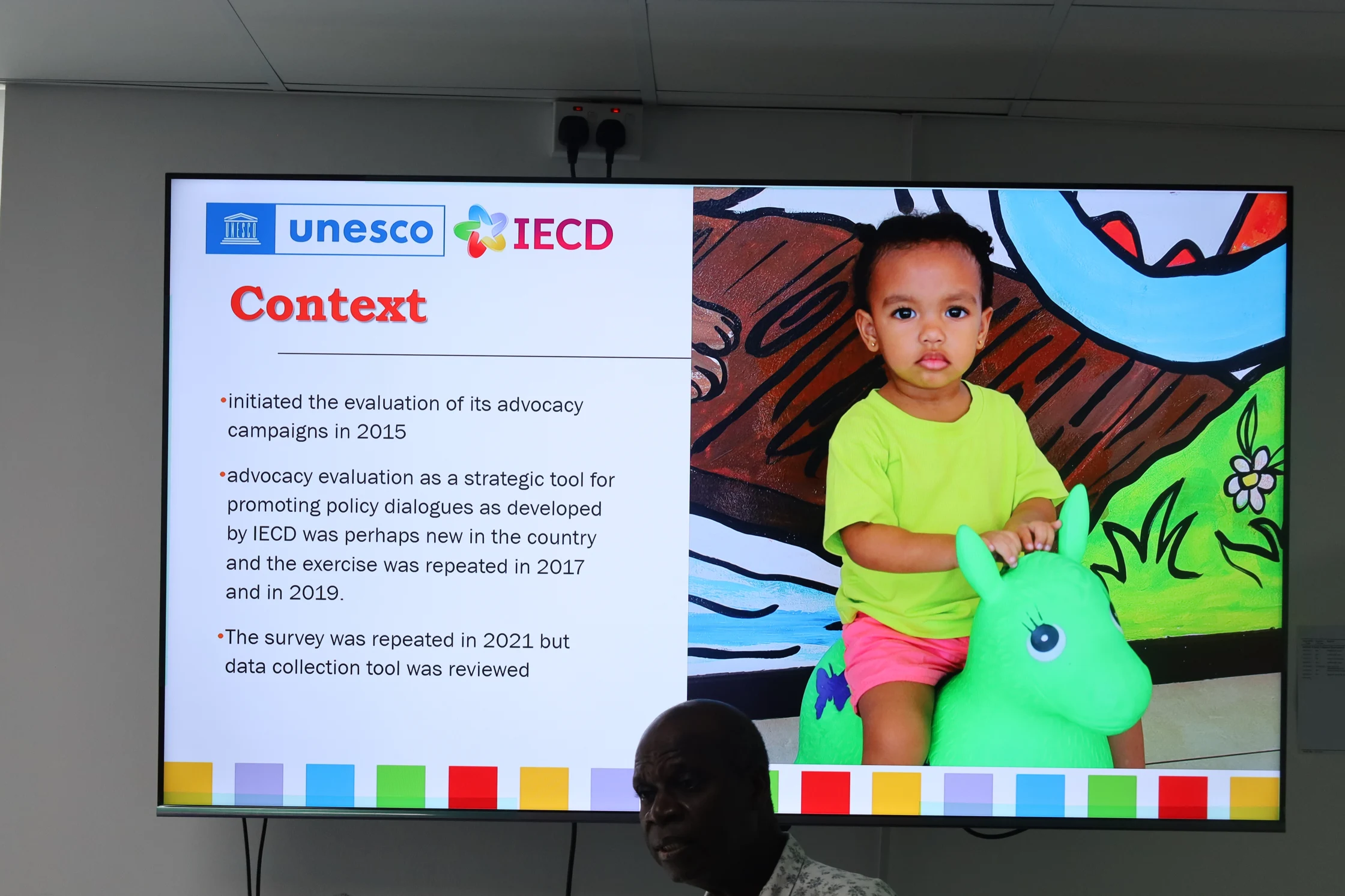 UNESCO unesco IECD

Context

•initiated the evaluation of its advocacy campaigns in 2015

•advocacy evaluation as a strategic tool for promoting policy dialogues as developed by IECD was perhaps new in the country and the exercise was repeated in 2017 and in 2019.

•The survey was repeated in 2021 but data collection tool was reviewed